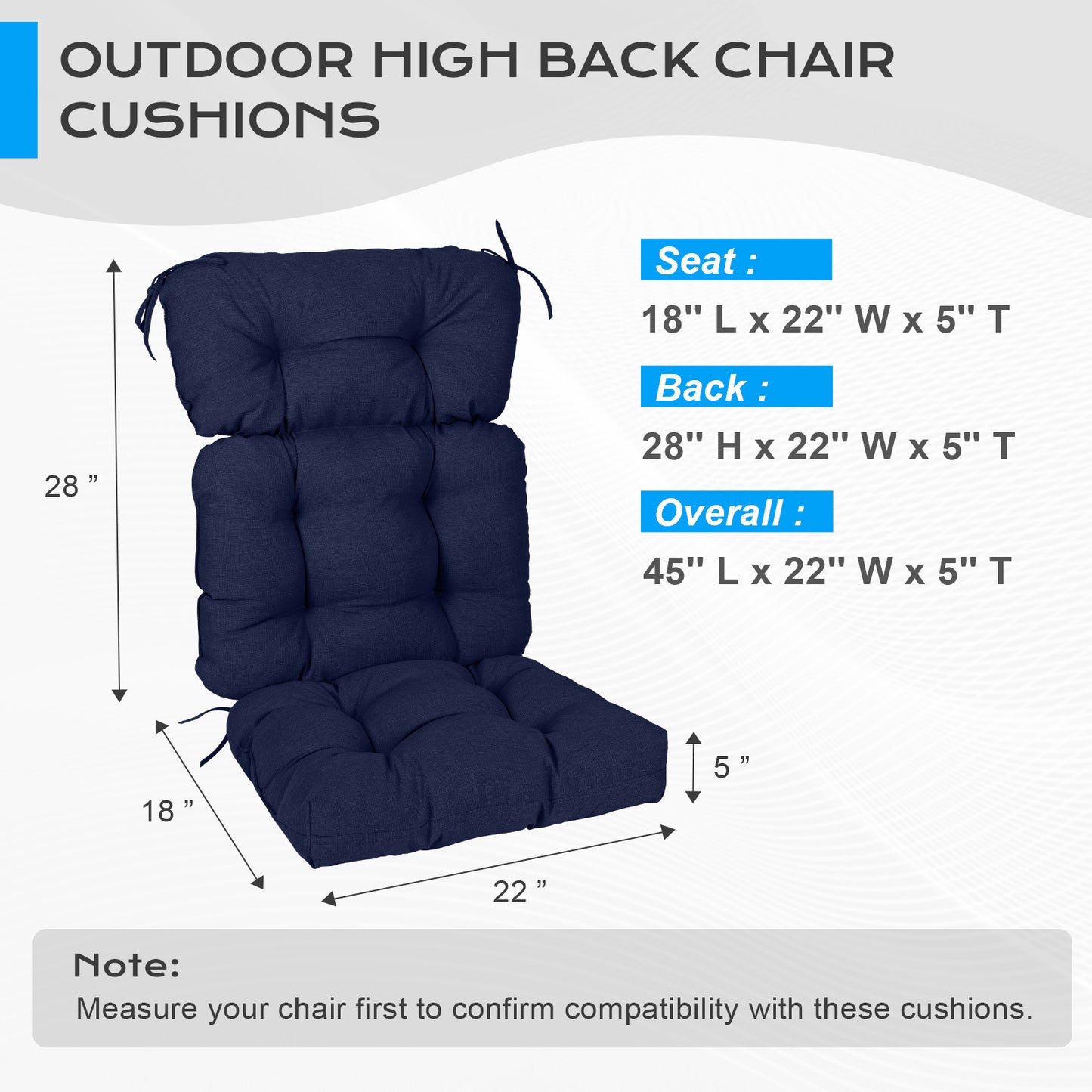 OUTDOOR HIGH BACK CHAIR CUSHIONS

28 ”

18 ”

22 ”

5 ”

Seat :

18'' L x 22'' W x 5'' T

Back :

28'' H x 22'' W x 5'' T

Overall :

45'' L x 22'' W x 5'' T

Note:

Measure your chair first to confirm compatibility with these cushions.